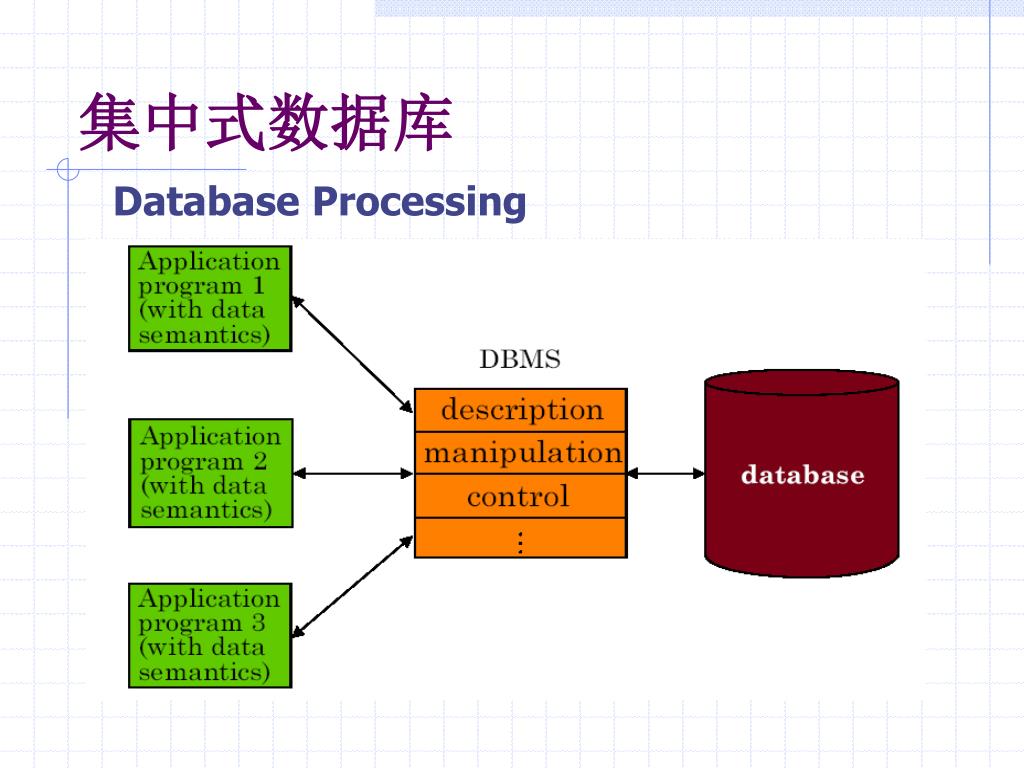 集中式数据库

Database Processing

Application program 1 (with data semantics)

Application program 2 (with data semantics)

Application program 3 (with data semantics)

DBMS

description

manipulation

control

⋮

database